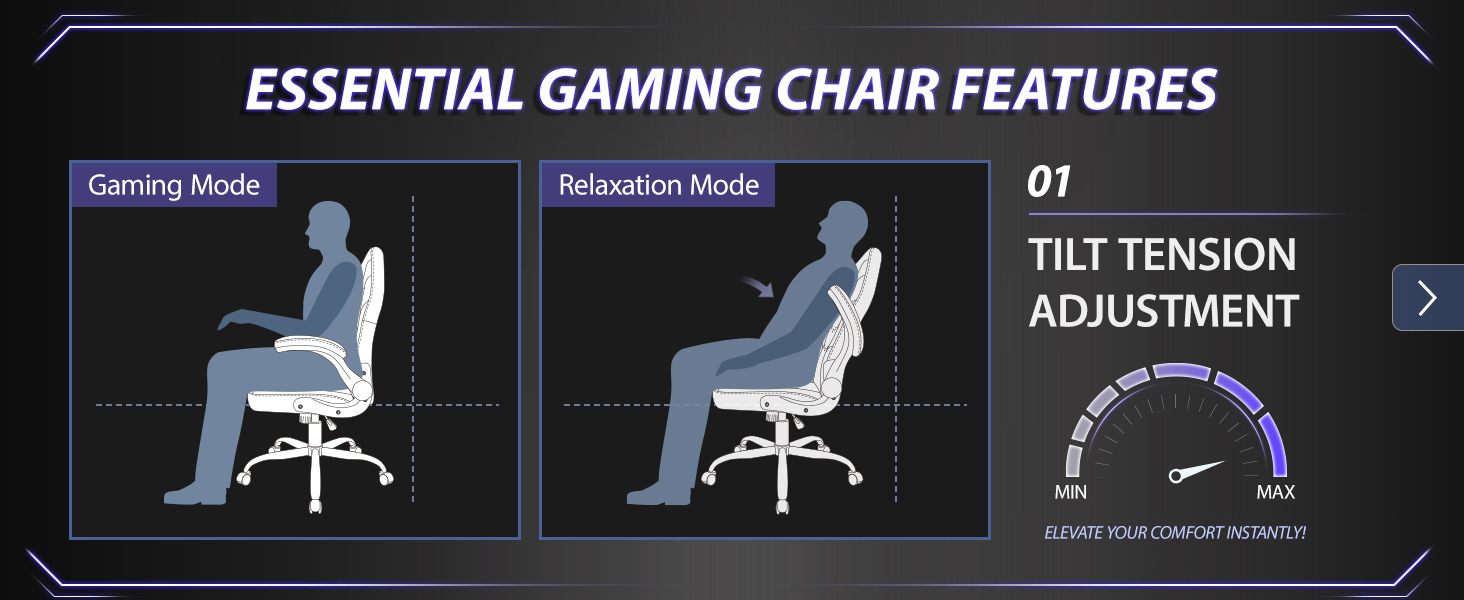 ESSENTIAL GAMING CHAIR FEATURES

Gaming Mode

Relaxation Mode

01

TILT TENSION ADJUSTMENT

MIN

MAX

ELEVATE YOUR COMFORT INSTANTLY!